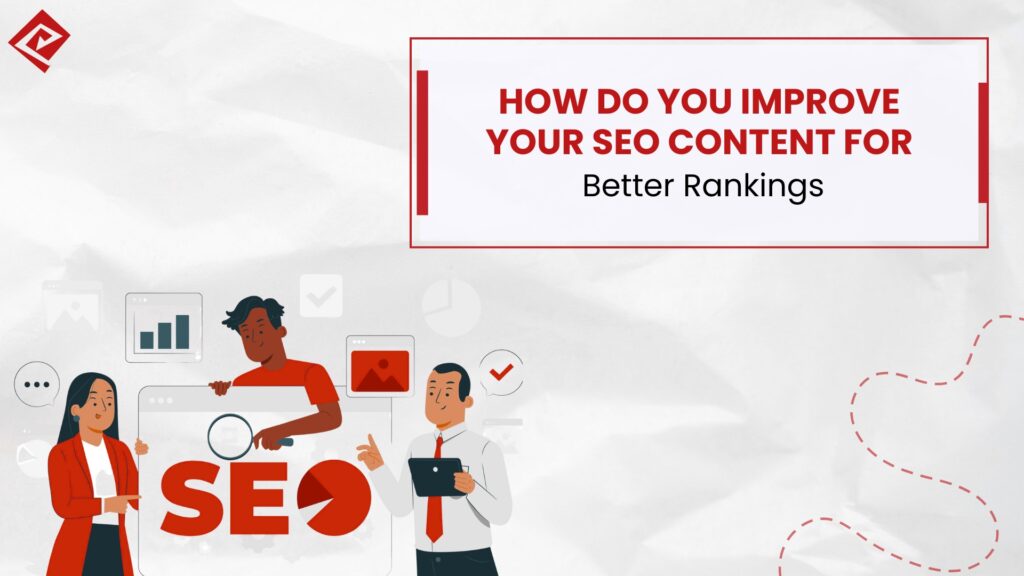 HOW DO YOU IMPROVE YOUR SEO CONTENT FOR
Better Rankings

SEO